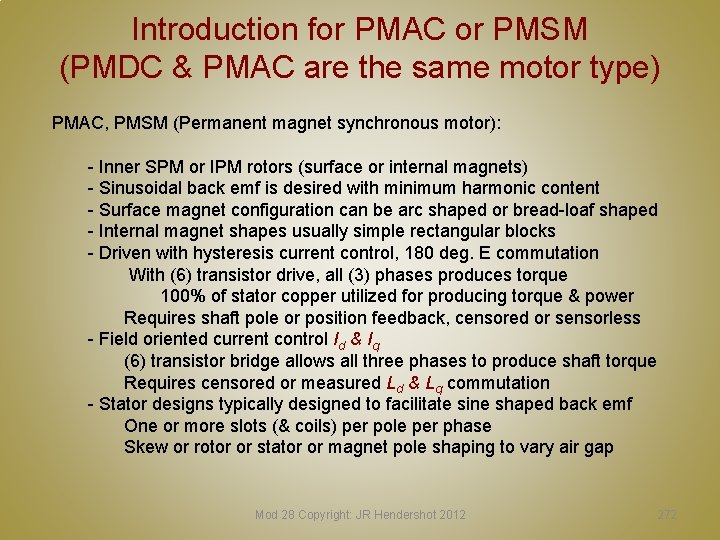 Introduction for PMAC or PMSM
(PMDC & PMAC are the same motor type)

PMAC, PMSM (Permanent magnet synchronous motor):

- Inner SPM or IPM rotors (surface or internal magnets)
- Sinusoidal back emf is desired with minimum harmonic content
- Surface magnet configuration can be arc shaped or bread-loaf shaped
- Internal magnet shapes usually simple rectangular blocks
- Driven with hysteresis current control, 180 deg. E commutation
With (6) transistor drive, all (3) phases produces torque
100% of stator copper utilized for producing torque & power
Requires shaft pole or position feedback, censored or sensorless
- Field oriented current control $I_d$ & $I_q$
(6) transistor bridge allows all three phases to produce shaft torque
Requires censored or measured $L_d$ & $L_q$ commutation
- Stator designs typically designed to facilitate sine shaped back emf
One or more slots (& coils) per pole per phase
Skew or rotor or stator or magnet pole shaping to vary air gap

Mod 28 Copyright: JR Hendershot 2012

272